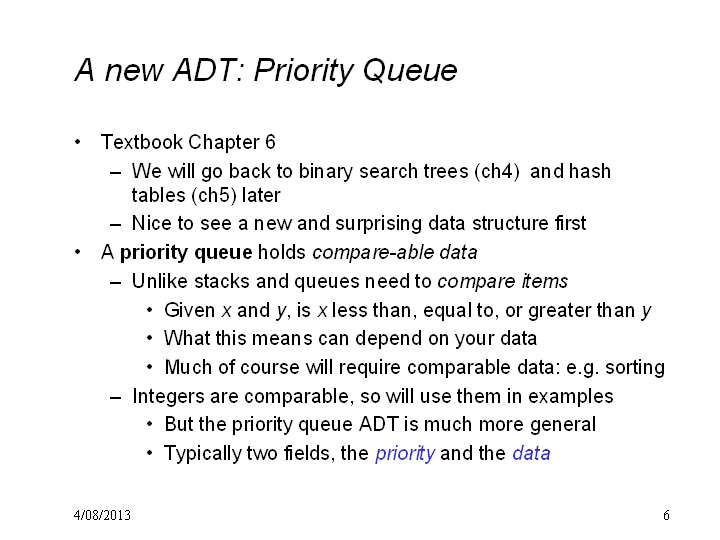 A new ADT: Priority Queue

• Textbook Chapter 6
– We will go back to binary search trees (ch4) and hash tables (ch5) later
– Nice to see a new and surprising data structure first
• A priority queue holds compare-able data
– Unlike stacks and queues need to compare items
• Given x and y, is x less than, equal to, or greater than y
• What this means can depend on your data
• Much of course will require comparable data: e.g. sorting
– Integers are comparable, so will use them in examples
• But the priority queue ADT is much more general
• Typically two fields, the priority and the data

4/08/2013

6